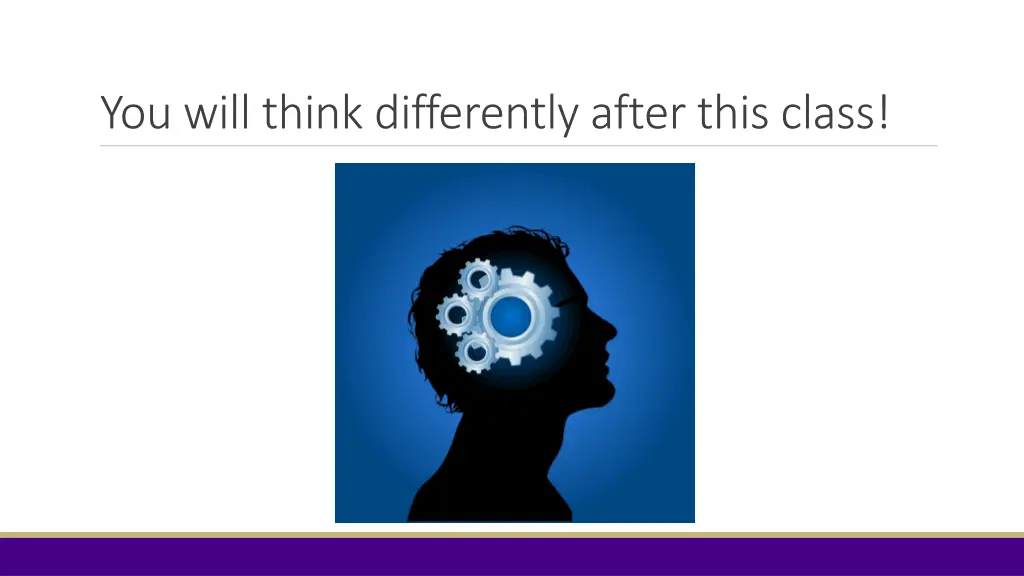 You will think differently after this class!